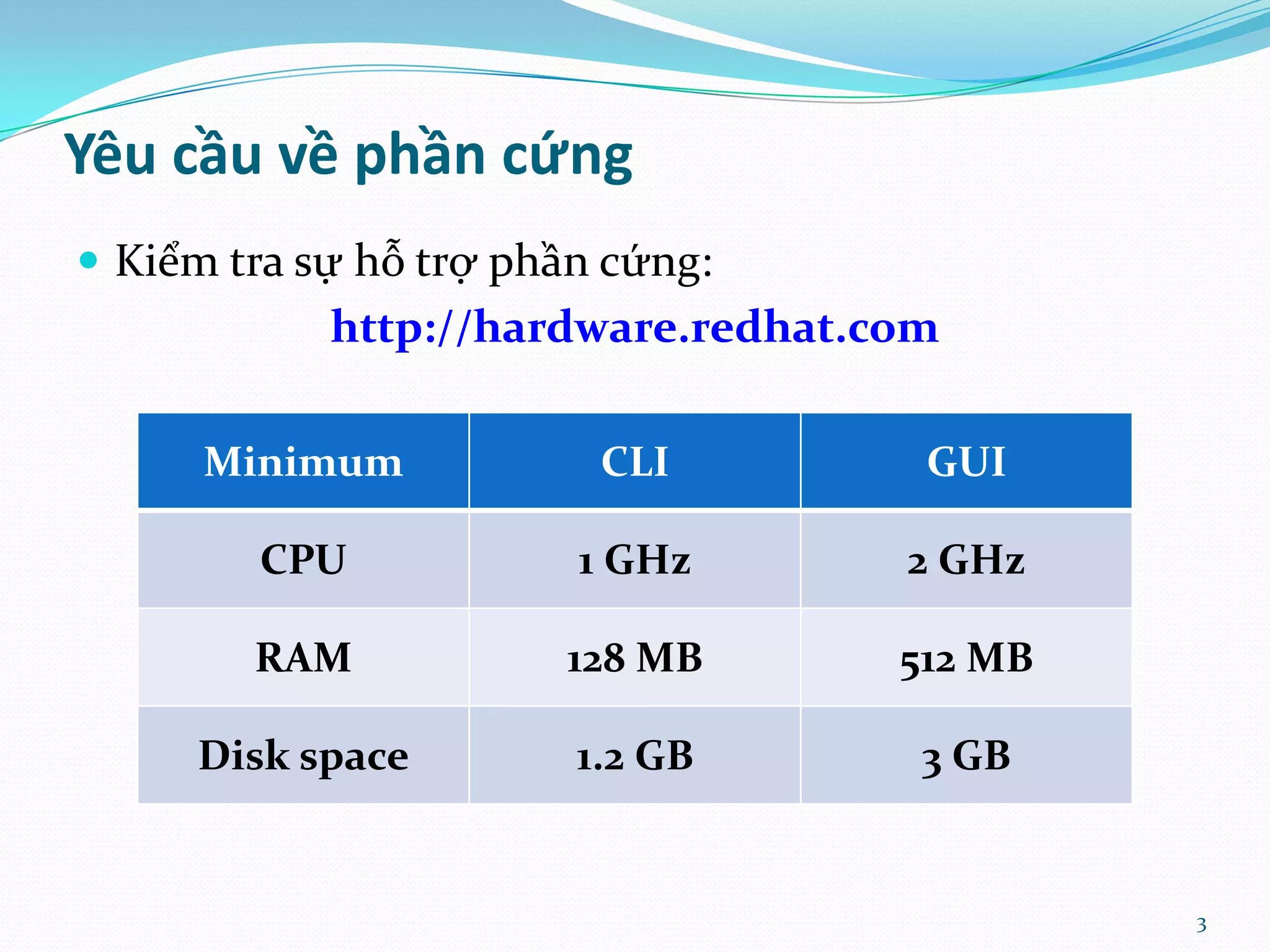 Yêu cầu về phần cứng

Kiểm tra sự hỗ trợ phần cứng:

http://hardware.redhat.com

| Minimum | CLI | GUI |
|---|---|---|
| CPU | 1 GHz | 2 GHz |
| RAM | 128 MB | 512 MB |
| Disk space | 1.2 GB | 3 GB |

3